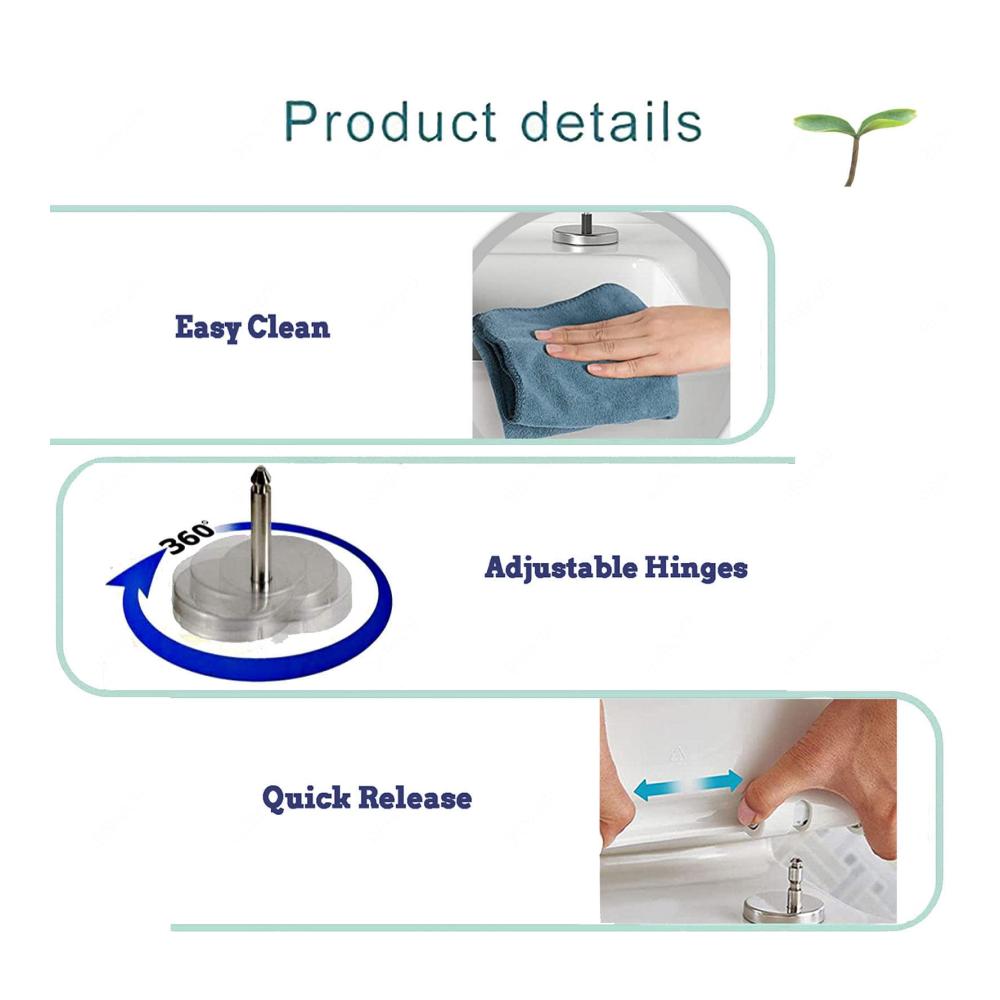 Product details

Easy Clean

360°

Adjustable Hinges

Quick Release